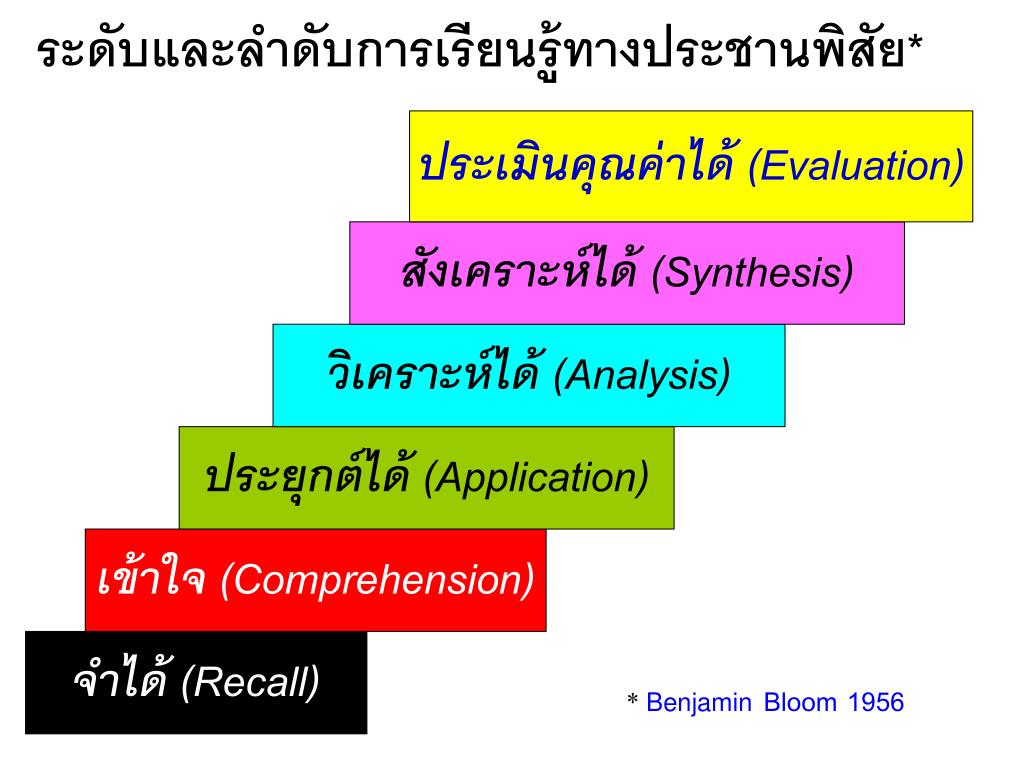 ระดับและลำดับการเรียนรู้ทางประชานพิสัย*

ประเมินคุณค่าได้ (Evaluation)

สังเคราะห์ได้ (Synthesis)

วิเคราะห์ได้ (Analysis)

ประยุกต์ได้ (Application)

เข้าใจ (Comprehension)

จำได้ (Recall)

* Benjamin Bloom 1956